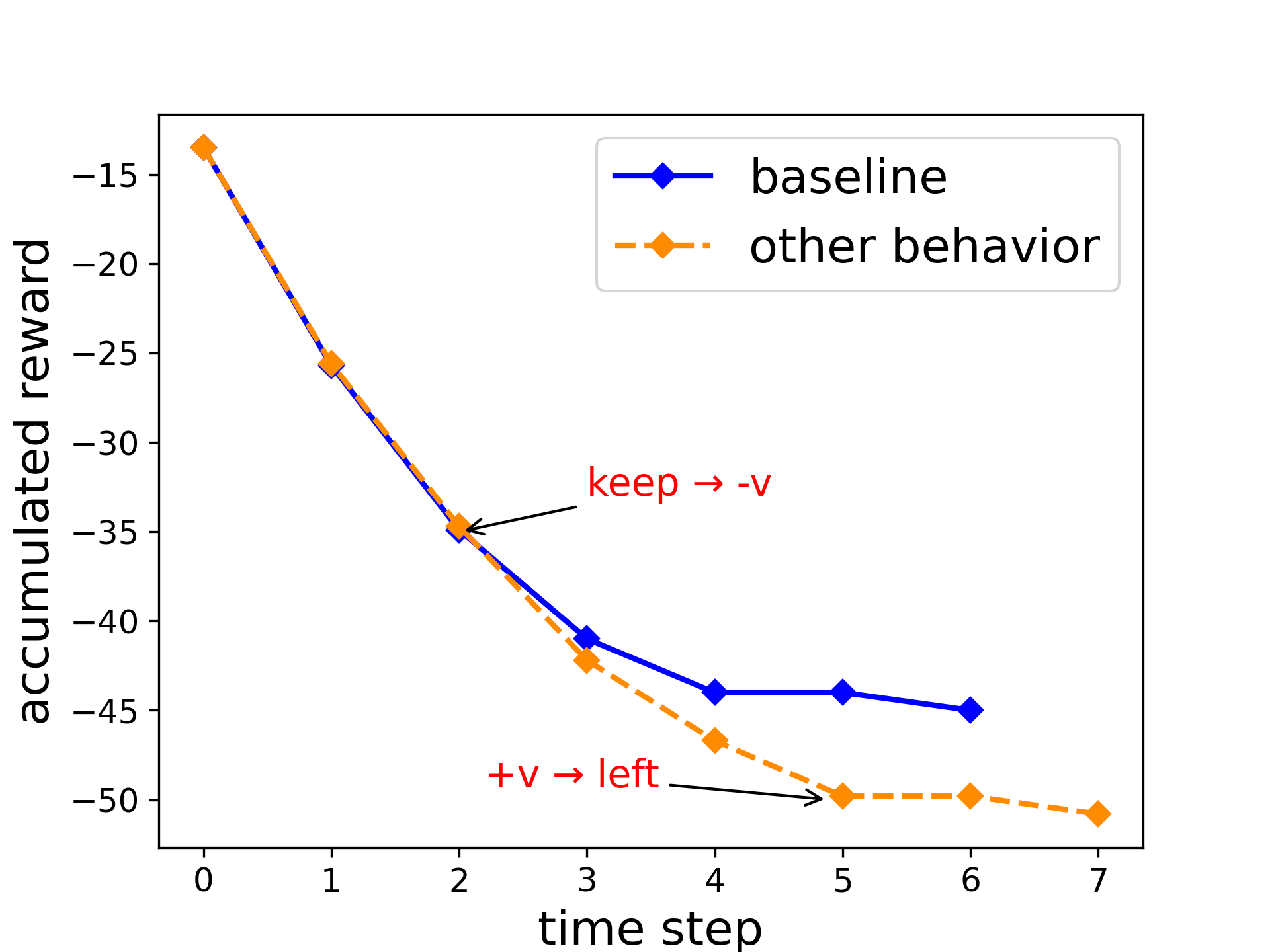 baseline
other behavior

accumulated reward

−15
−20
−25
−30
−35
−40
−45
−50

keep → -v
+v → left

0
1
2
3
4
5
6
7

time step